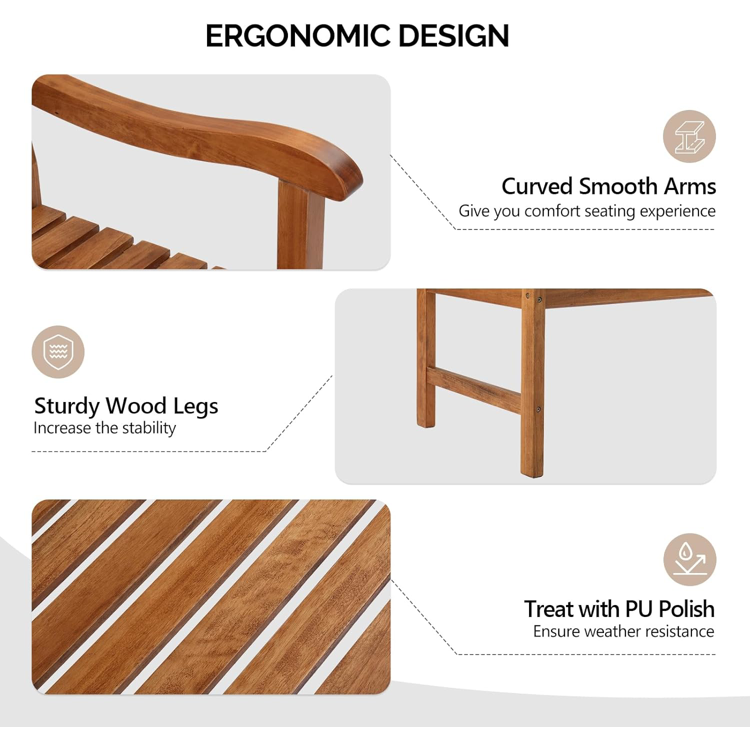 ERGONOMIC DESIGN

Curved Smooth Arms
Give you comfort seating experience

Sturdy Wood Legs
Increase the stability

Treat with PU Polish
Ensure weather resistance